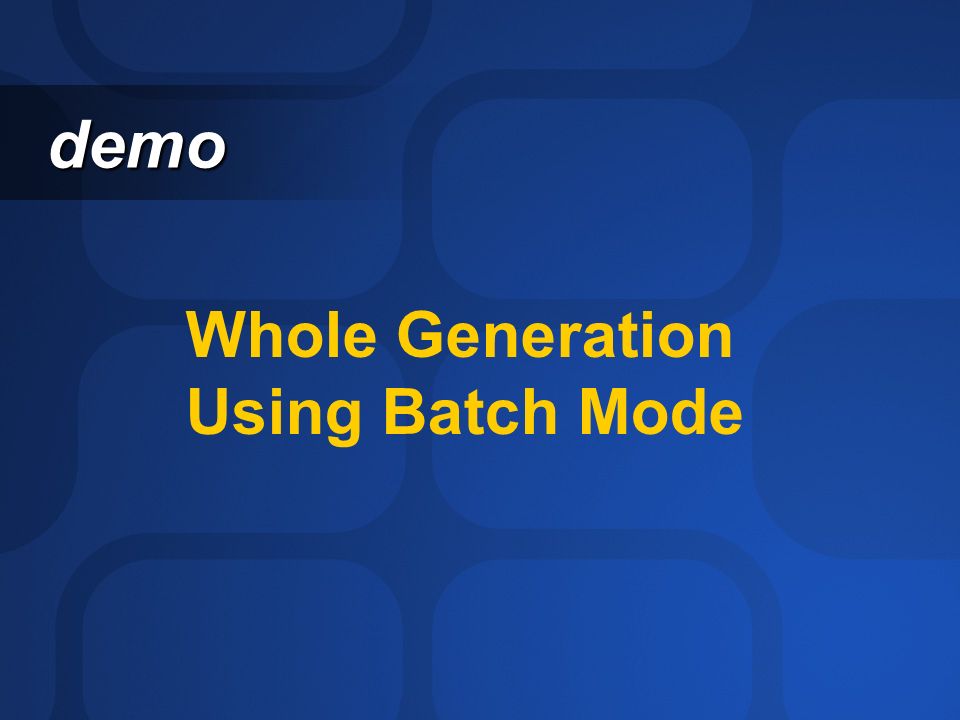 demo

Whole Generation Using Batch Mode